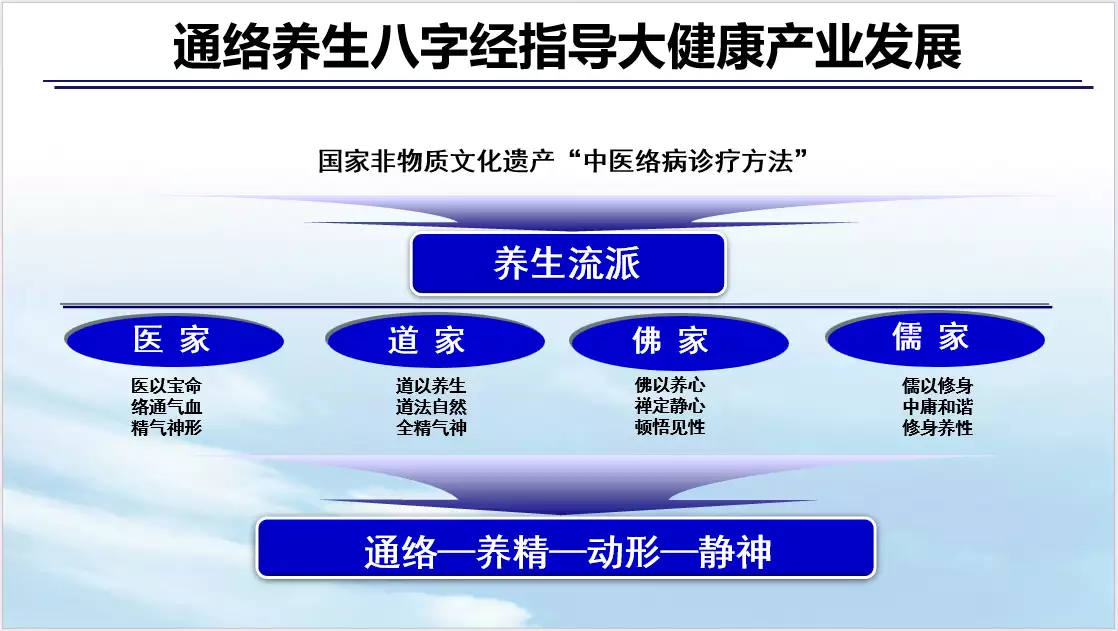 通络养生八字经指导大健康产业发展

国家非物质文化遗产“中医络病诊疗方法”

养生流派

医 家

医以宝命
络通气血
精气神形

道 家

道以养生
道法自然
全精气神

佛 家

佛以养心
禅定静心
顿悟见性

儒 家

儒以修身
中庸和谐
修身养性

通络—养精—动形—静神